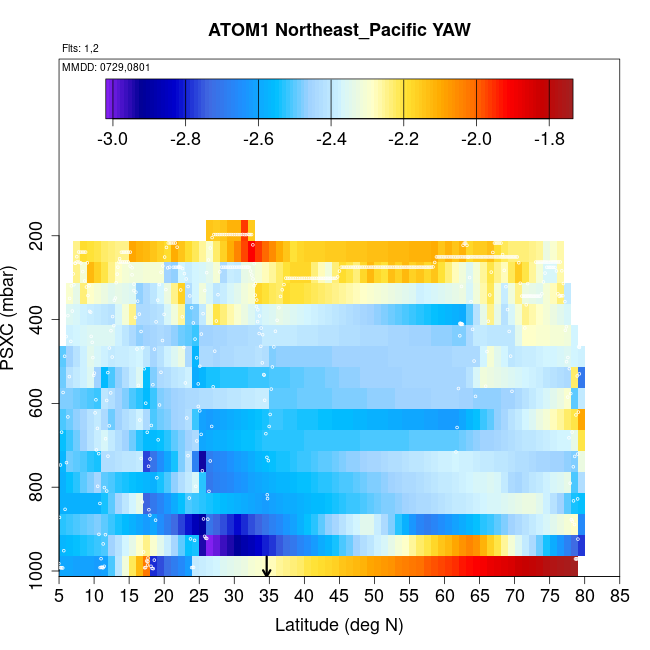 ATOM1 Northeast_Pacific YAW

Flts: 1,2

MMDD: 0729,0801

-3.0 -2.8 -2.6 -2.4 -2.2 -2.0 -1.8

PSXC (mbar)

200
400
600
800
1000

5 10 15 20 25 30 35 40 45 50 55 60 65 70 75 80 85

Latitude (deg N)